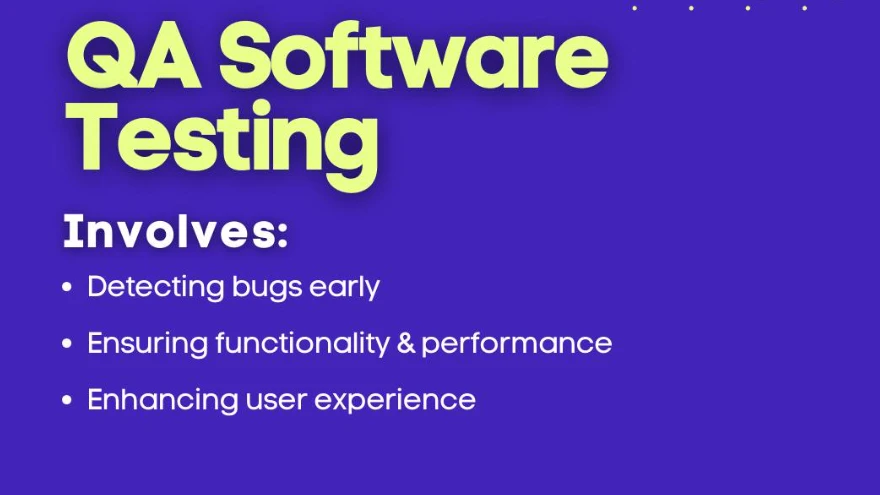 QA Software Testing

Involves:

• Detecting bugs early
• Ensuring functionality & performance
• Enhancing user experience